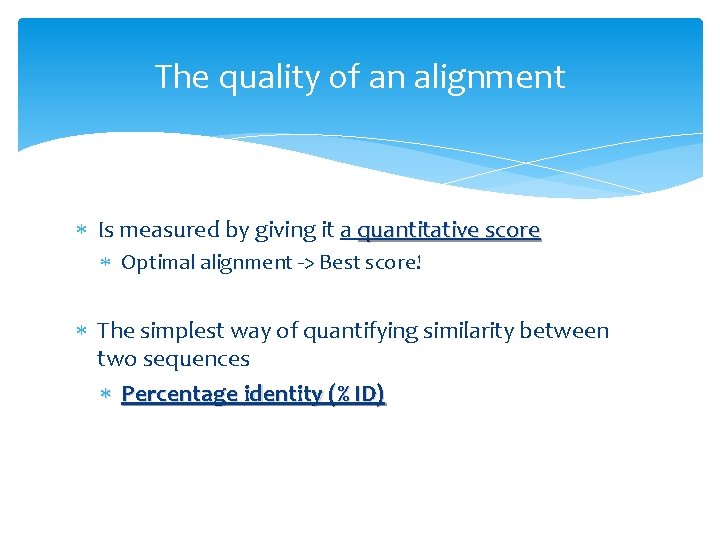 The quality of an alignment

∗ Is measured by giving it a quantitative score
  ∗ Optimal alignment -> Best score!

∗ The simplest way of quantifying similarity between two sequences
  ∗ Percentage identity (% ID)